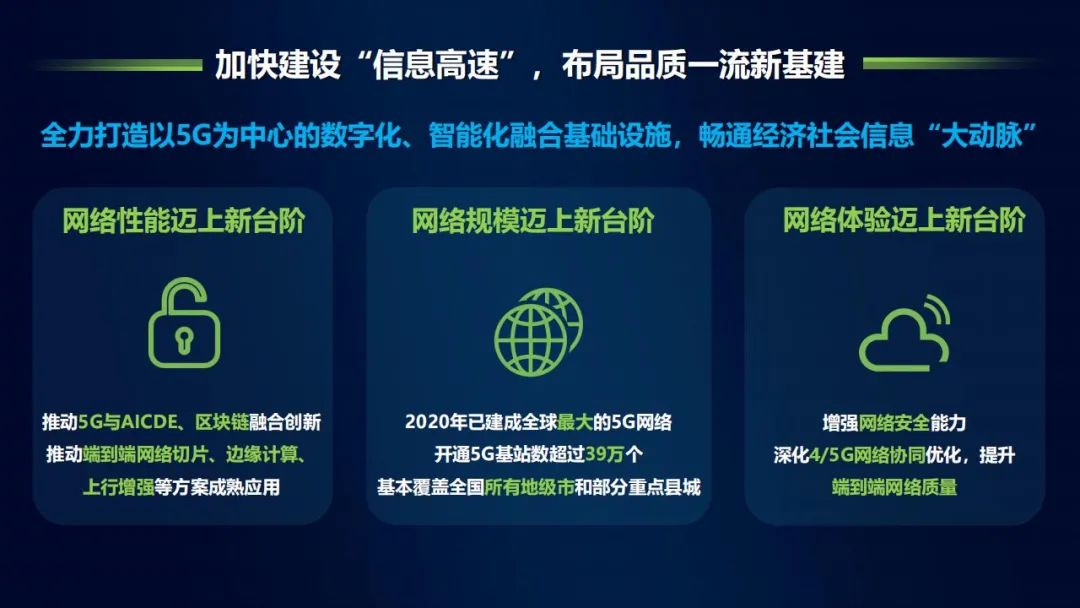 加快建设“信息高速”，布局品质一流新基建

全力打造以5G为中心的数字化、智能化融合基础设施，畅通经济社会信息“大动脉”

网络性能迈上新台阶

推动5G与AICDE、区块链融合创新
推动端到端网络切片、边缘计算、上行增强等方案成熟应用

网络规模迈上新台阶

2020年已建成全球最大的5G网络
开通5G基站数超过39万个
基本覆盖全国所有地级市和部分重点县城

网络体验迈上新台阶

增强网络安全能力
深化4/5G网络协同优化，提升端到端网络质量